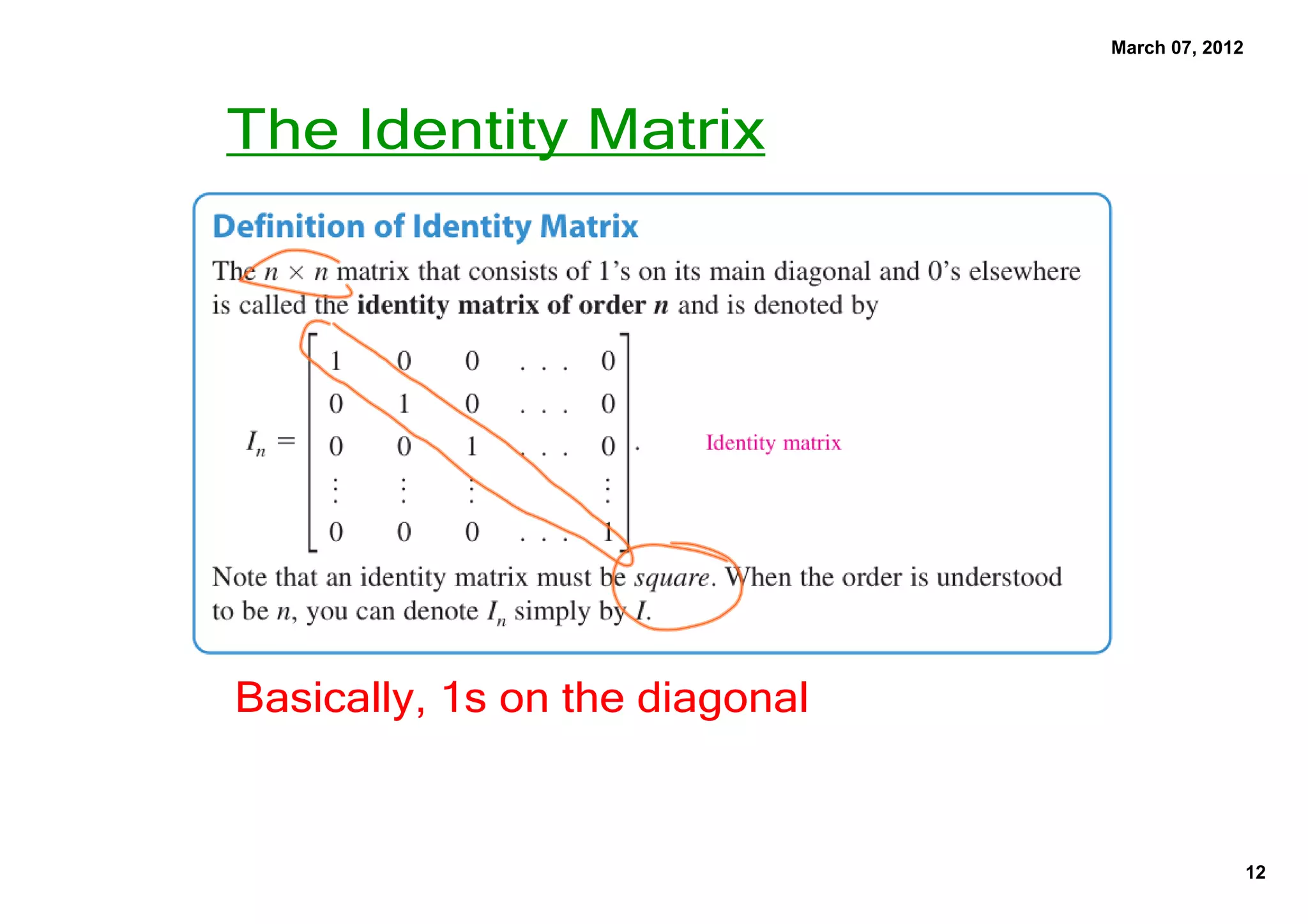 March 07, 2012

The Identity Matrix

Definition of Identity Matrix

The $n \times n$ matrix that consists of 1's on its main diagonal and 0's elsewhere is called the **identity matrix of order $n$** and is denoted by

$I_n = \begin{bmatrix} 1 & 0 & 0 & \cdots & 0 \\ 0 & 1 & 0 & \cdots & 0 \\ 0 & 0 & 1 & \cdots & 0 \\ \vdots & \vdots & \vdots & & \vdots \\ 0 & 0 & 0 & \cdots & 1 \end{bmatrix}.$ Identity matrix

Note that an identity matrix must be *square*. When the order is understood to be $n$, you can denote $I_n$ simply by $I$.

Basically, 1s on the diagonal

12